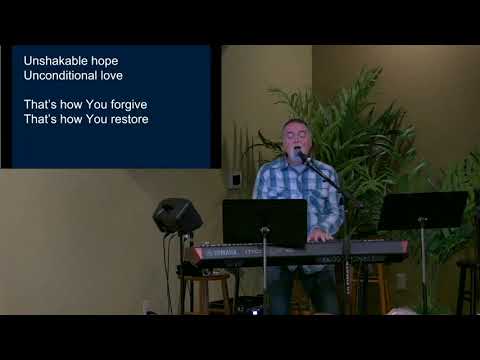 Unshakable hope
Unconditional love

That's how You forgive
That's how You restore

YAMAHA